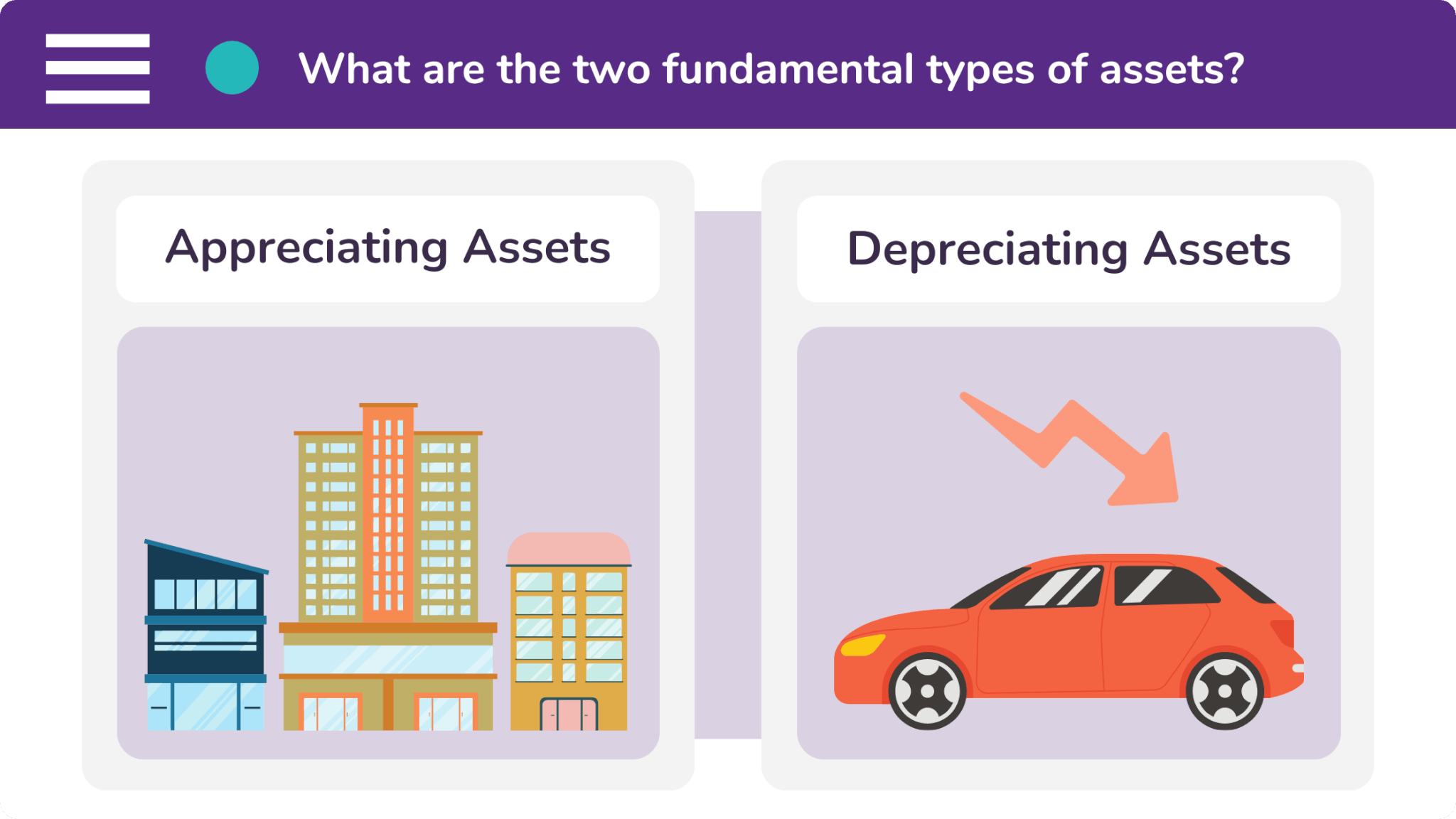 What are the two fundamental types of assets?

Appreciating Assets

Depreciating Assets